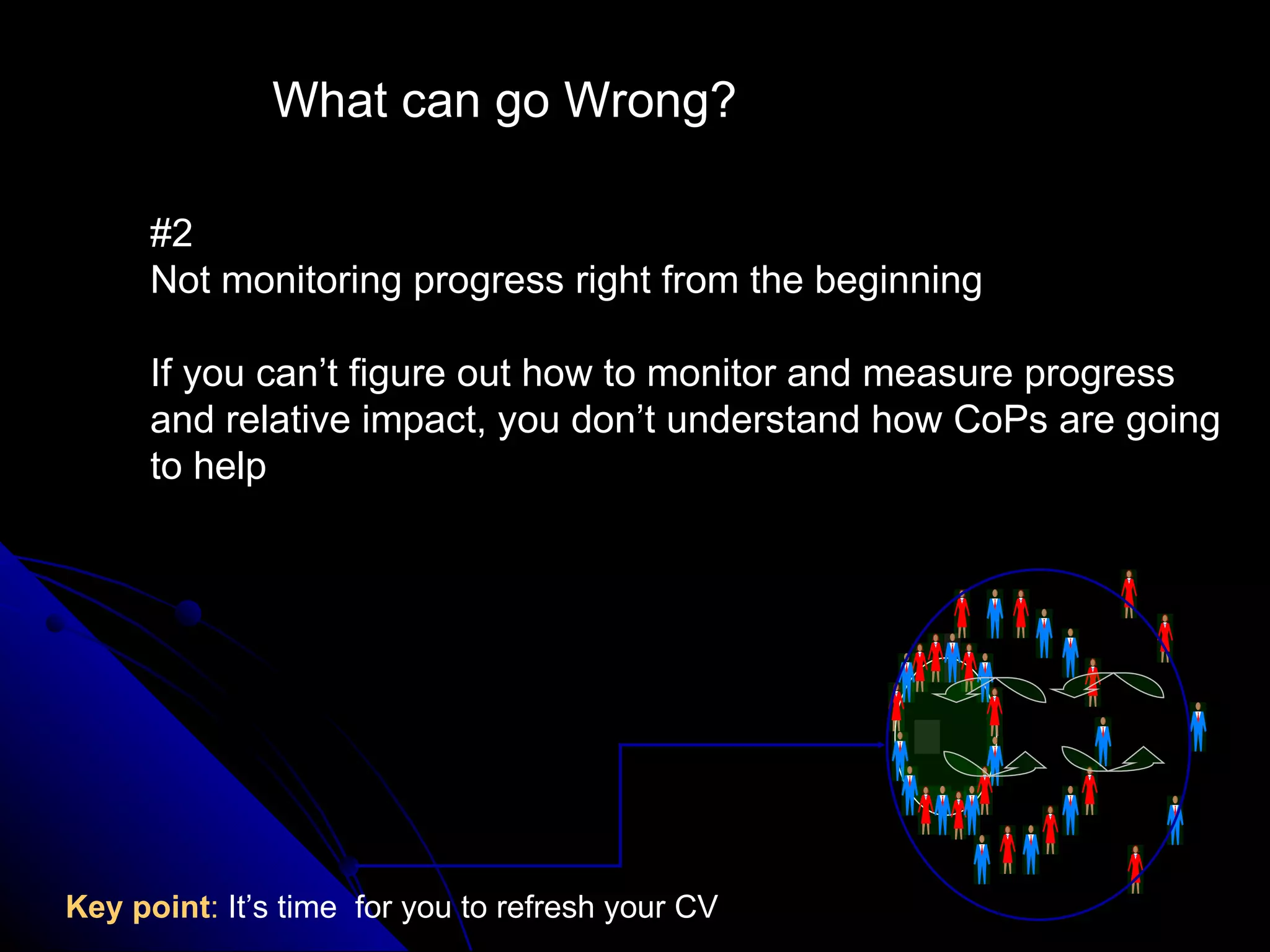 What can go Wrong?

#2
Not monitoring progress right from the beginning

If you can’t figure out how to monitor and measure progress and relative impact, you don’t understand how CoPs are going to help

Key point: It’s time for you to refresh your CV